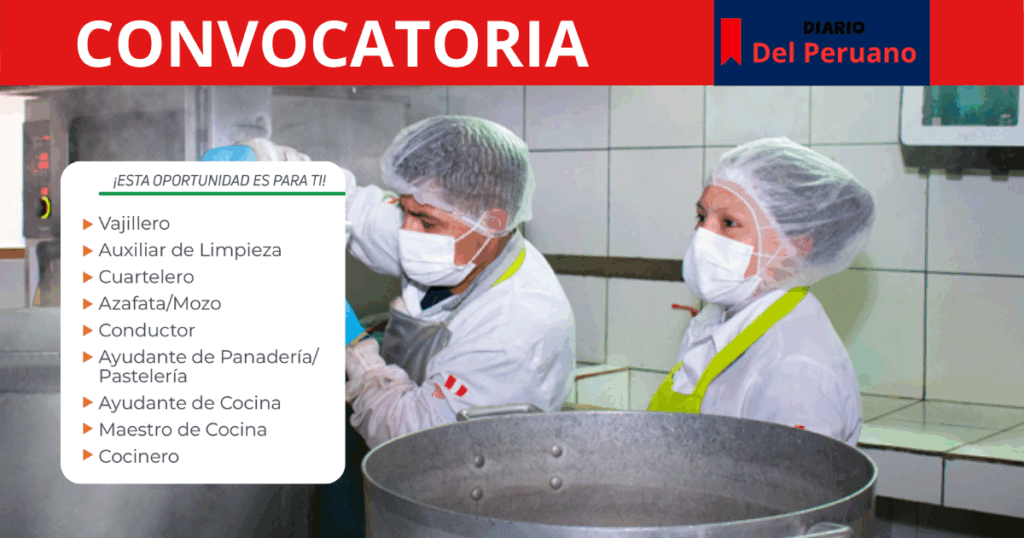 CONVOCATORIA

DIARIO
Del Peruano

¡ESTA OPORTUNIDAD ES PARA TI!

Vajillero
Auxiliar de Limpieza
Cuartelero
Azafata/Mozo
Conductor
Ayudante de Panadería/ Pastelería
Ayudante de Cocina
Maestro de Cocina
Cocinero